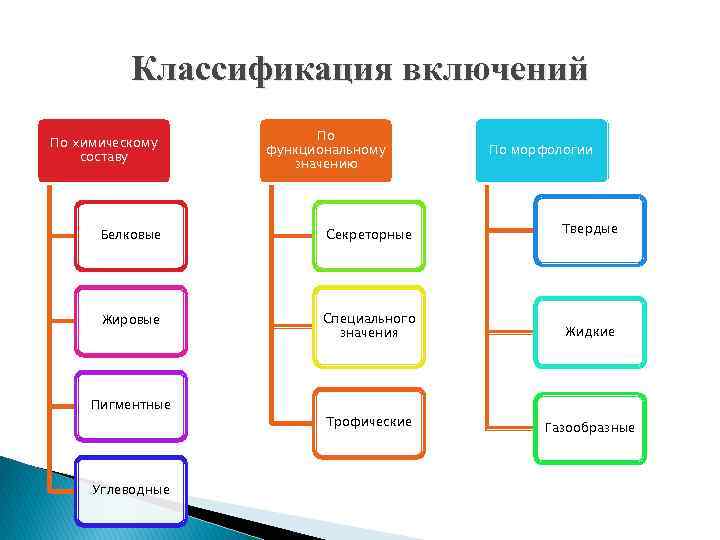 Классификация включений

По химическому составу

Белковые

Жировые

Пигментные

Углеводные

По функциональному значению

Секреторные

Специального значения

Трофические

По морфологии

Твердые

Жидкие

Газообразные